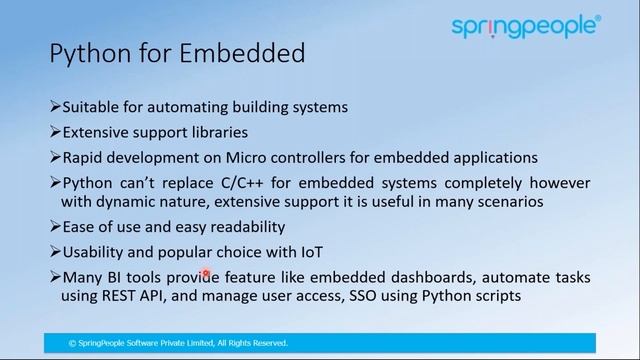 springpeople®

Python for Embedded

➢Suitable for automating building systems

➢Extensive support libraries

➢Rapid development on Micro controllers for embedded applications

➢Python can't replace C/C++ for embedded systems completely however with dynamic nature, extensive support it is useful in many scenarios

➢Ease of use and easy readability

➢Usability and popular choice with IoT

➢Many BI tools provide feature like embedded dashboards, automate tasks using REST API, and manage user access, SSO using Python scripts

© SpringPeople Software Private Limited, All Rights Reserved.